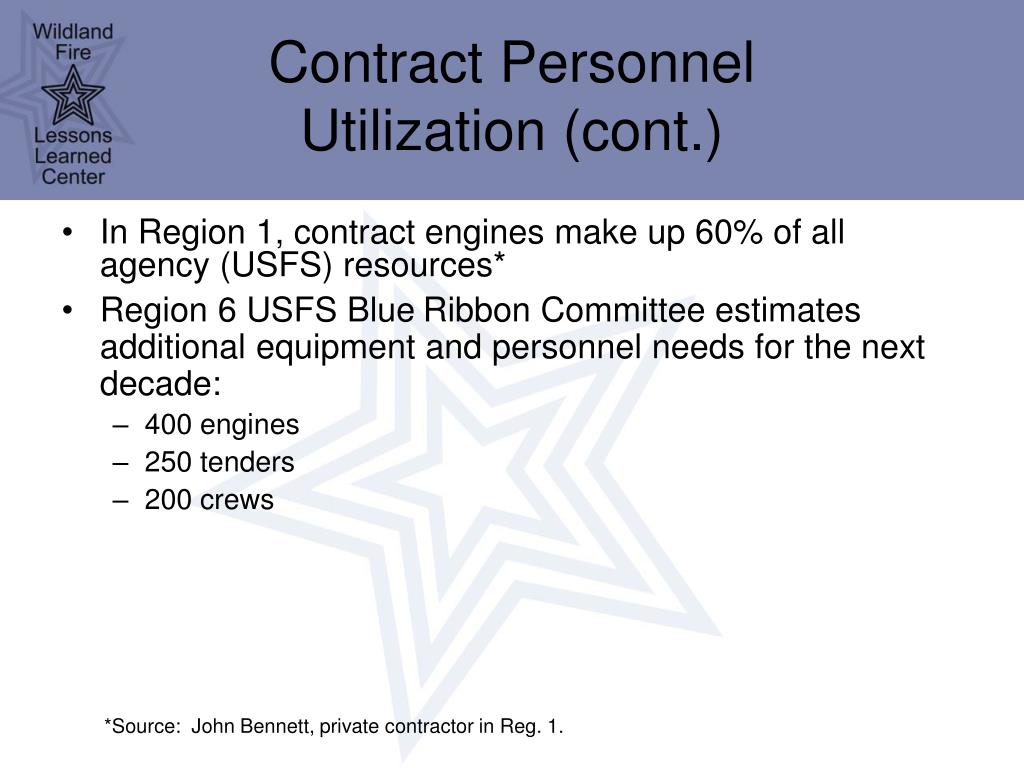 Wildland Fire Lessons Learned Center

Contract Personnel Utilization (cont.)

• In Region 1, contract engines make up 60% of all agency (USFS) resources*
• Region 6 USFS Blue Ribbon Committee estimates additional equipment and personnel needs for the next decade:
– 400 engines
– 250 tenders
– 200 crews

*Source: John Bennett, private contractor in Reg. 1.